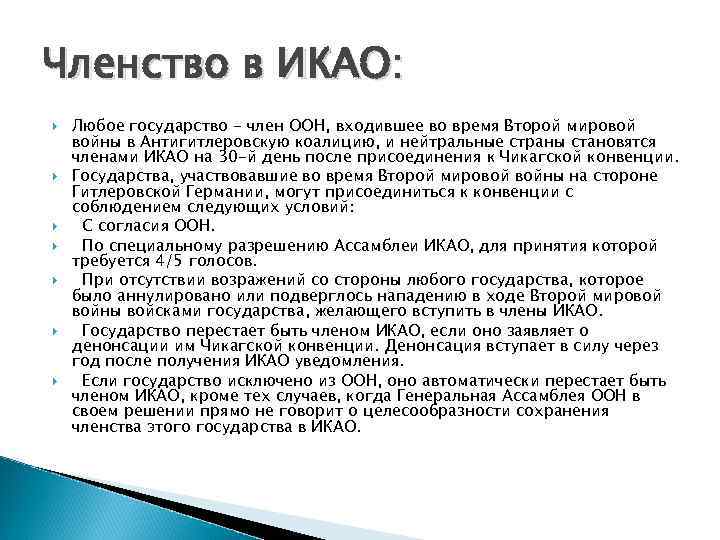 Членство в ИКАО:

Любое государство – член ООН, входившее во время Второй мировой войны в Антигитлеровскую коалицию, и нейтральные страны становятся членами ИКАО на 30-й день после присоединения к Чикагской конвенции.

Государства, участвовавшие во время Второй мировой войны на стороне Гитлеровской Германии, могут присоединиться к конвенции с соблюдением следующих условий:

С согласия ООН.

По специальному разрешению Ассамблеи ИКАО, для принятия которой требуется 4/5 голосов.

При отсутствии возражений со стороны любого государства, которое было аннулировано или подверглось нападению в ходе Второй мировой войны войсками государства, желающего вступить в члены ИКАО.

Государство перестает быть членом ИКАО, если оно заявляет о денонсации им Чикагской конвенции. Денонсация вступает в силу через год после получения ИКАО уведомления.

Если государство исключено из ООН, оно автоматически перестает быть членом ИКАО, кроме тех случаев, когда Генеральная Ассамблея ООН в своем решении прямо не говорит о целесообразности сохранения членства этого государства в ИКАО.